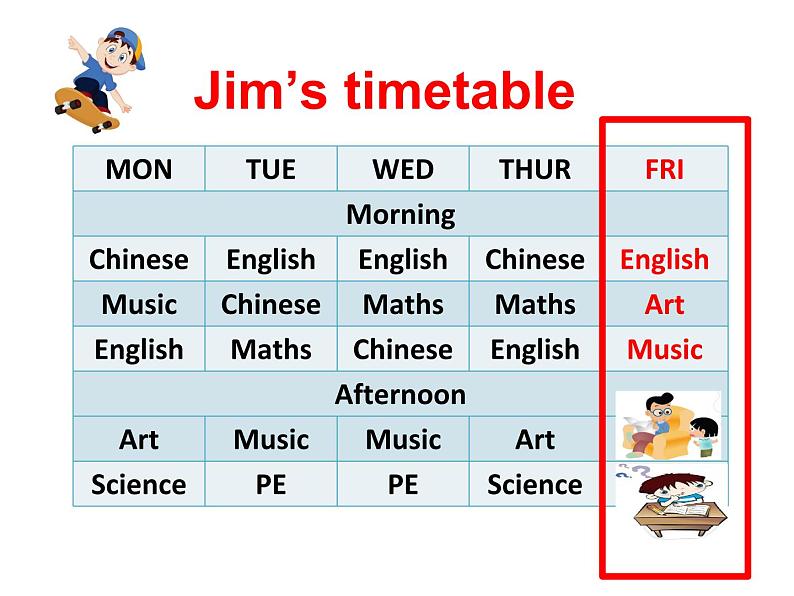 Jim's timetable

| MON | TUE | WED | THUR | FRI |
|---|---|---|---|---|
| Morning | | | | |
| Chinese | English | English | Chinese | English |
| Music | Chinese | Maths | Maths | Art |
| English | Maths | Chinese | English | Music |
| Afternoon | | | | |
| Art | Music | Music | Art | |
| Science | PE | PE | Science | |